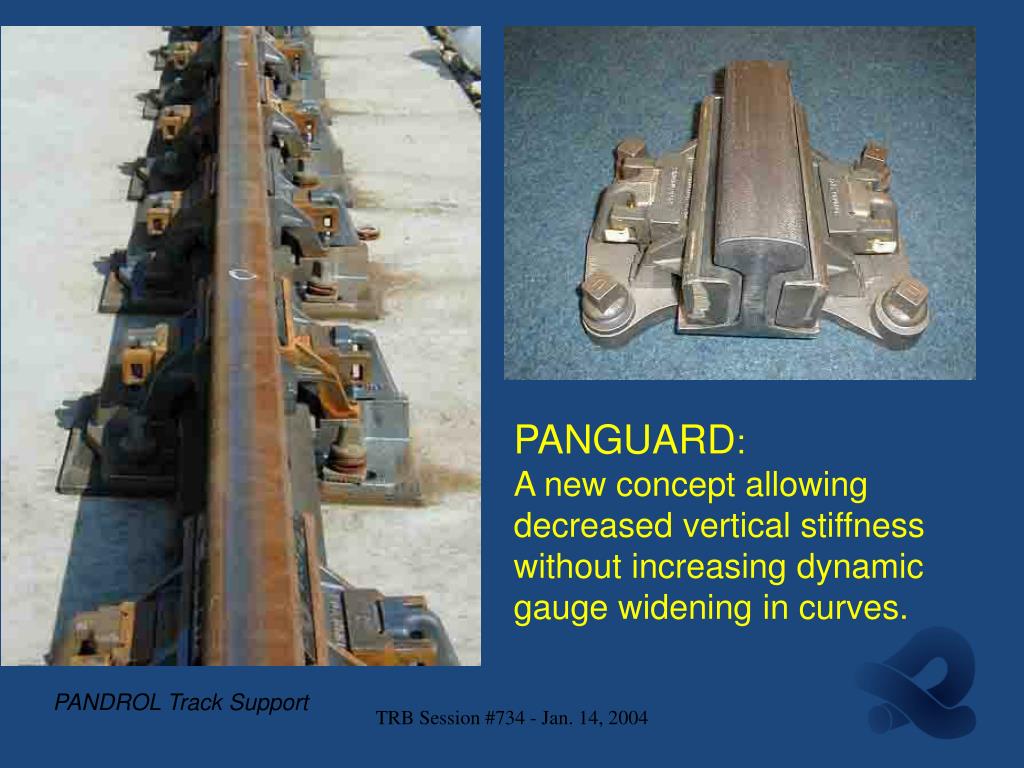 PANGUARD:
A new concept allowing decreased vertical stiffness without increasing dynamic gauge widening in curves.

PANDROL Track Support

TRB Session #734 - Jan. 14, 2004